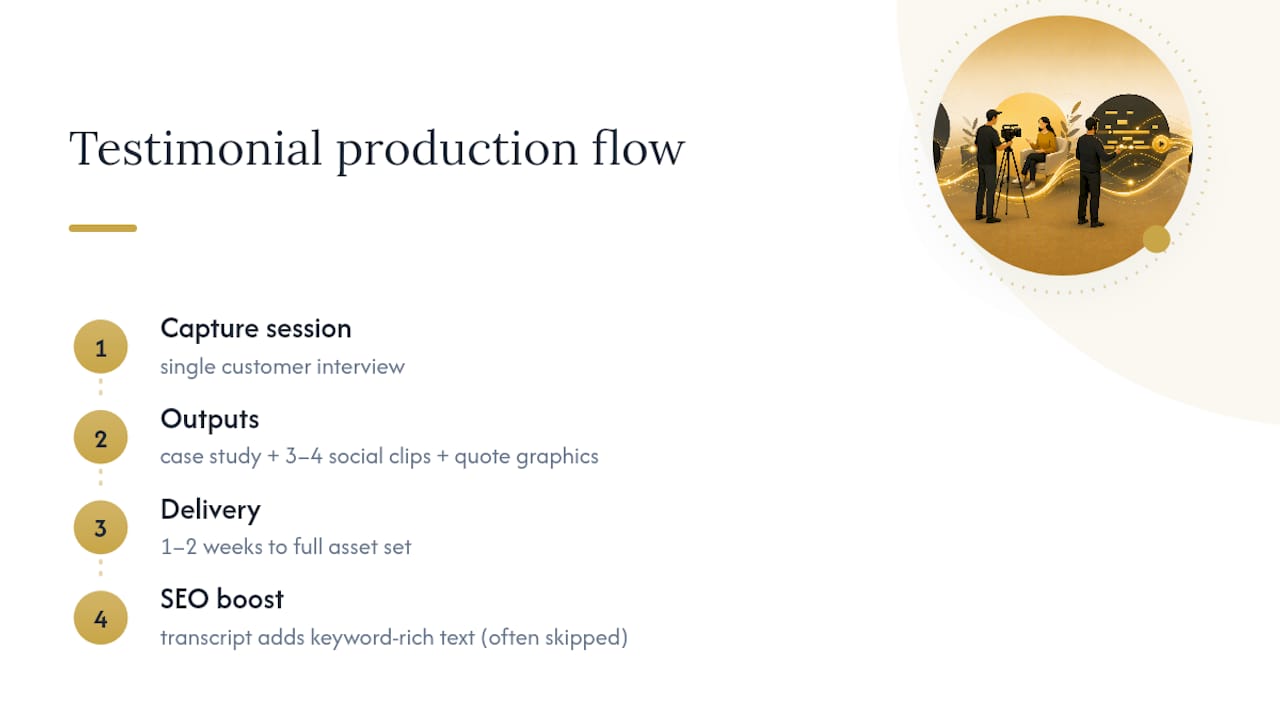 Testimonial production flow

1
Capture session
single customer interview

2
Outputs
case study + 3–4 social clips + quote graphics

3
Delivery
1–2 weeks to full asset set

4
SEO boost
transcript adds keyword-rich text (often skipped)